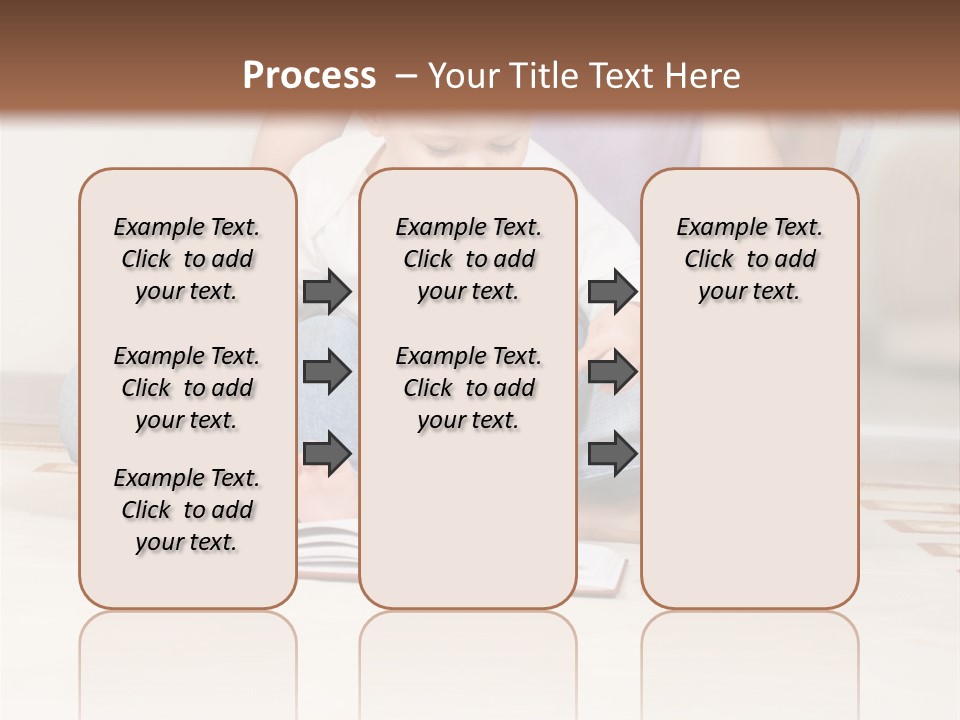 Process – Your Title Text Here

Example Text. Click to add your text.

Example Text. Click to add your text.

Example Text. Click to add your text.

Example Text. Click to add your text.

Example Text. Click to add your text.

Example Text. Click to add your text.